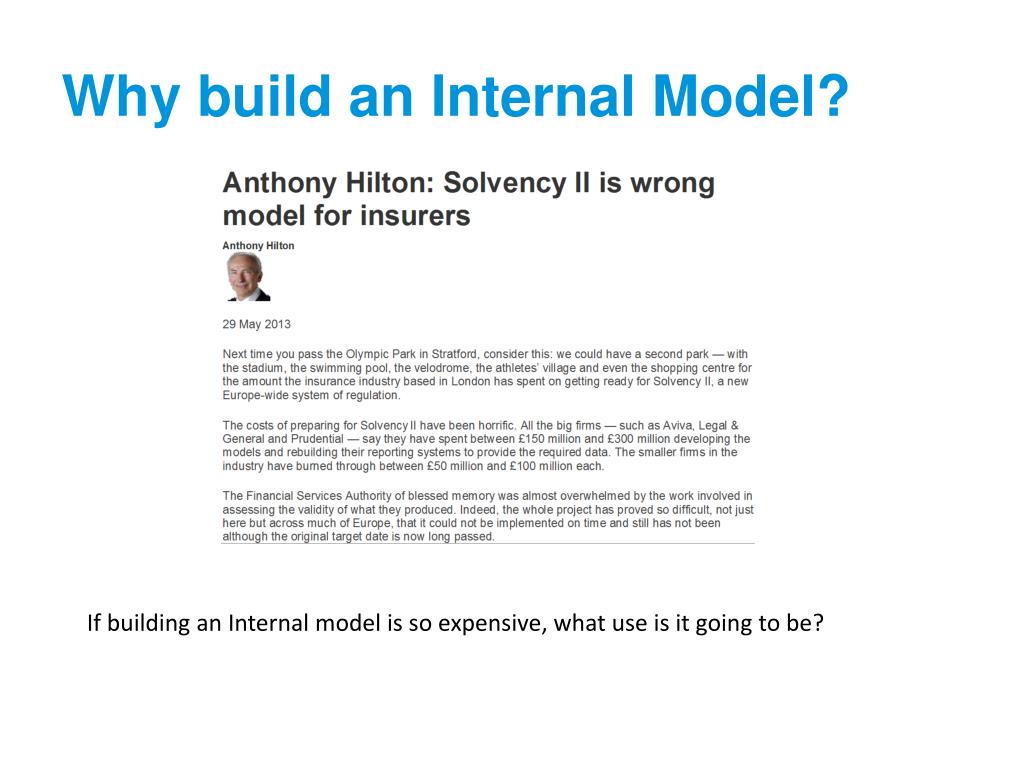 Why build an Internal Model?

Anthony Hilton: Solvency II is wrong model for insurers

Anthony Hilton

29 May 2013

Next time you pass the Olympic Park in Stratford, consider this: we could have a second park — with the stadium, the swimming pool, the velodrome, the athletes' village and even the shopping centre for the amount the insurance industry based in London has spent on getting ready for Solvency II, a new Europe-wide system of regulation.

The costs of preparing for Solvency II have been horrific. All the big firms — such as Aviva, Legal & General and Prudential — say they have spent between £150 million and £300 million developing the models and rebuilding their reporting systems to provide the required data. The smaller firms in the industry have burned through between £50 million and £100 million each.

The Financial Services Authority of blessed memory was almost overwhelmed by the work involved in assessing the validity of what they produced. Indeed, the whole project has proved so difficult, not just here but across much of Europe, that it could not be implemented on time and still has not been although the original target date is now long passed.

If building an Internal model is so expensive, what use is it going to be?